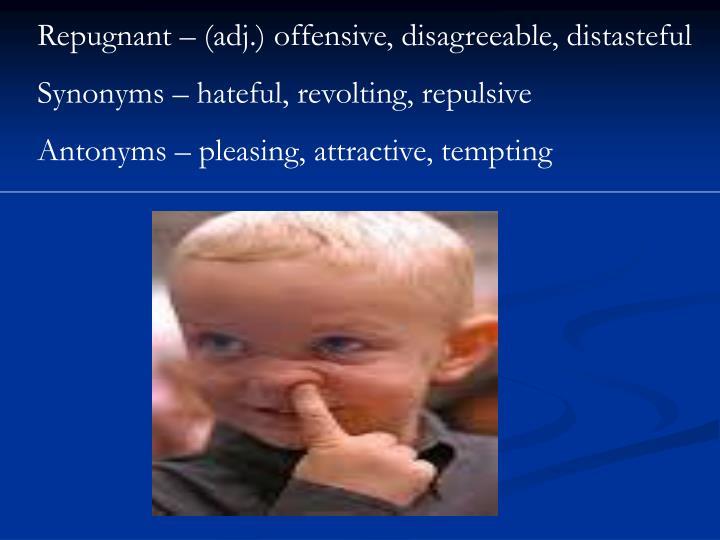 Repugnant – (adj.) offensive, disagreeable, distasteful

Synonyms – hateful, revolting, repulsive

Antonyms – pleasing, attractive, tempting